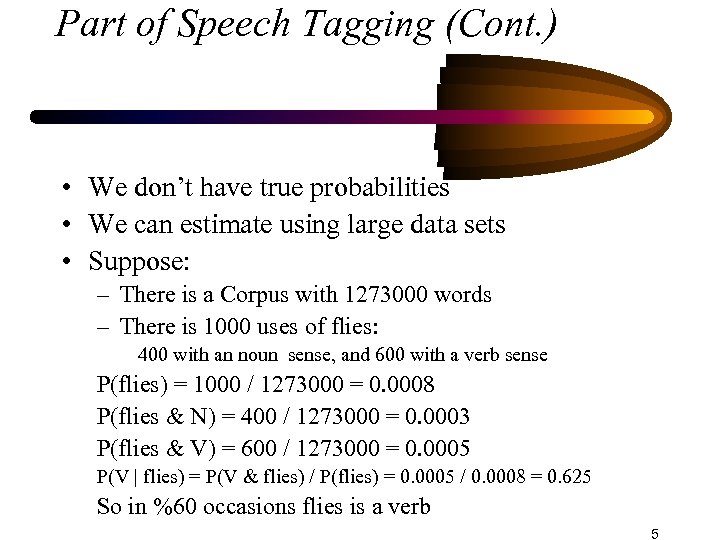 Part of Speech Tagging (Cont.)

• We don't have true probabilities
• We can estimate using large data sets
• Suppose:
– There is a Corpus with 1273000 words
– There is 1000 uses of flies:
400 with an noun sense, and 600 with a verb sense

P(flies) = 1000 / 1273000 = 0.0008
P(flies & N) = 400 / 1273000 = 0.0003
P(flies & V) = 600 / 1273000 = 0.0005
P(V | flies) = P(V & flies) / P(flies) = 0.0005 / 0.0008 = 0.625
So in %60 occasions flies is a verb

5